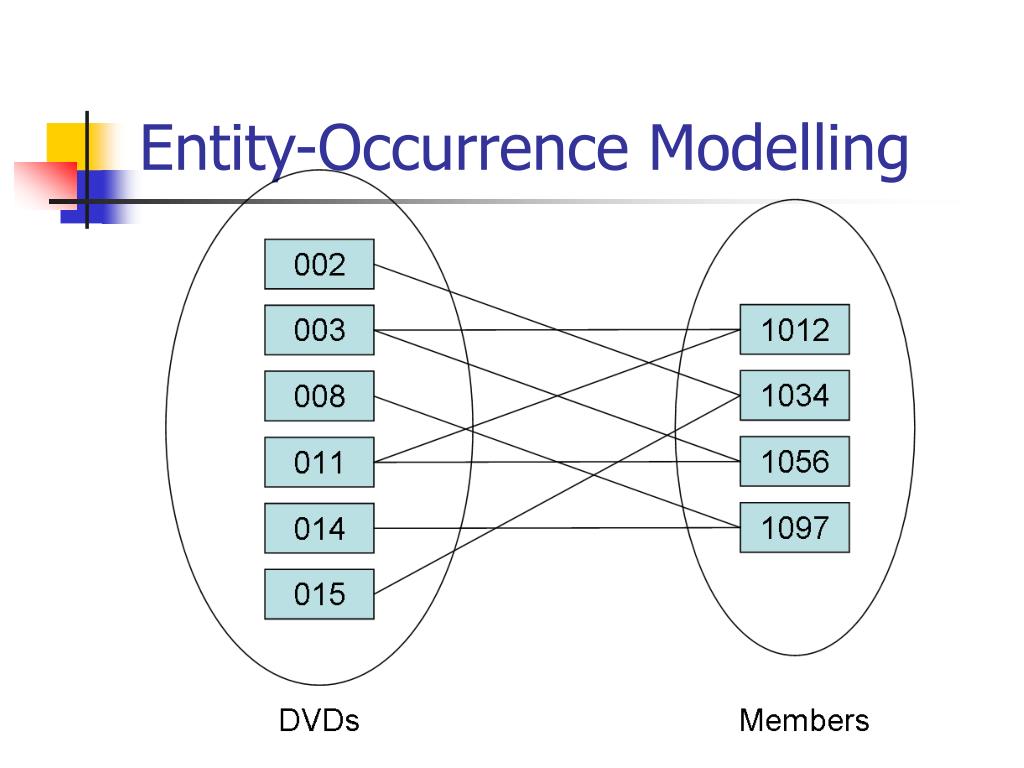 Entity-Occurrence Modelling

002
003
008
011
014
015

1012
1034
1056
1097

DVDs

Members